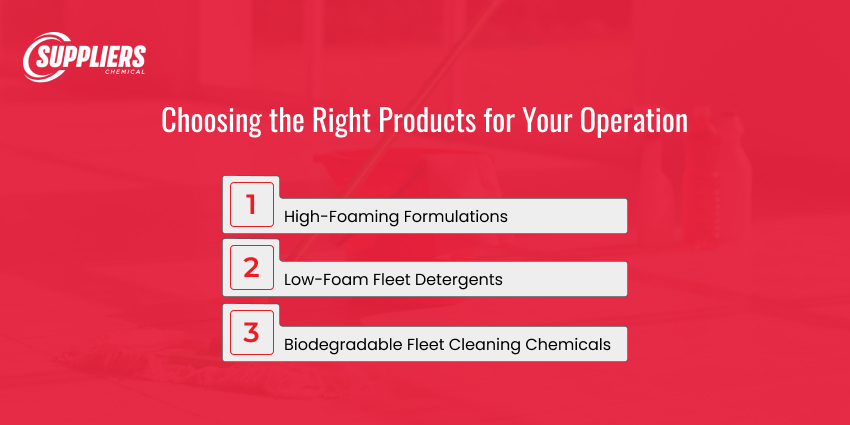 SUPPLIERS
CHEMICAL

Choosing the Right Products for Your Operation

1
High-Foaming Formulations

2
Low-Foam Fleet Detergents

3
Biodegradable Fleet Cleaning Chemicals